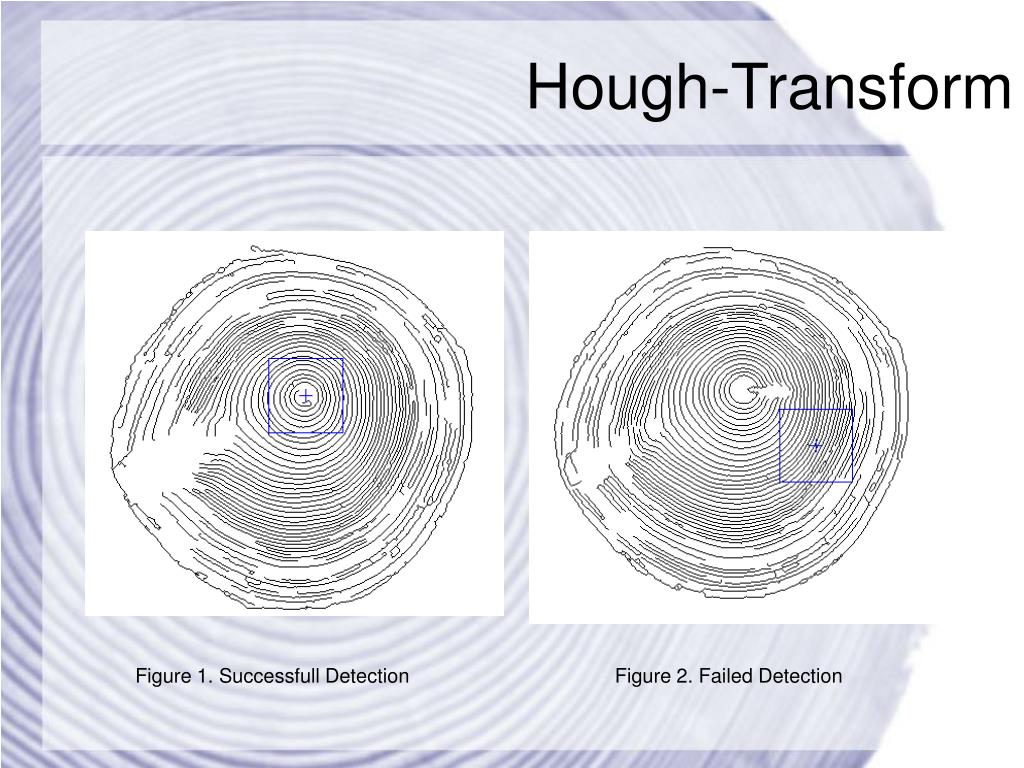 Hough-Transform

Figure 1. Successfull Detection

Figure 2. Failed Detection